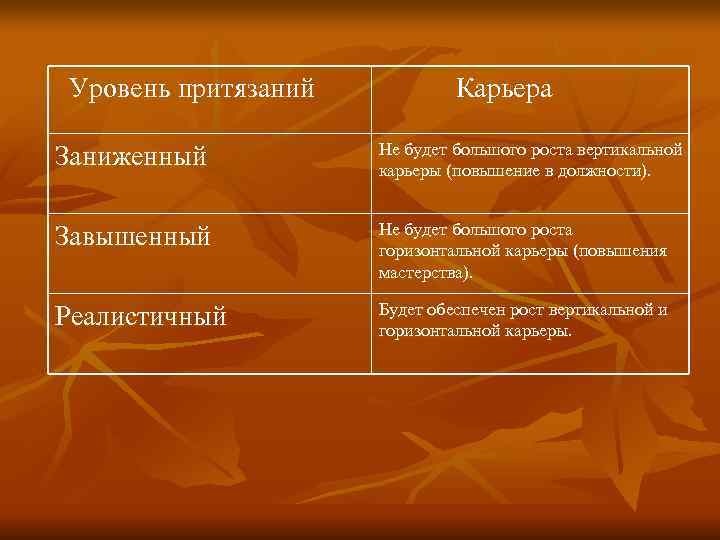 | Уровень притязаний | Карьера |
|---|---|
| Заниженный | Не будет большого роста вертикальной карьеры (повышение в должности). |
| Завышенный | Не будет большого роста горизонтальной карьеры (повышения мастерства). |
| Реалистичный | Будет обеспечен рост вертикальной и горизонтальной карьеры. |